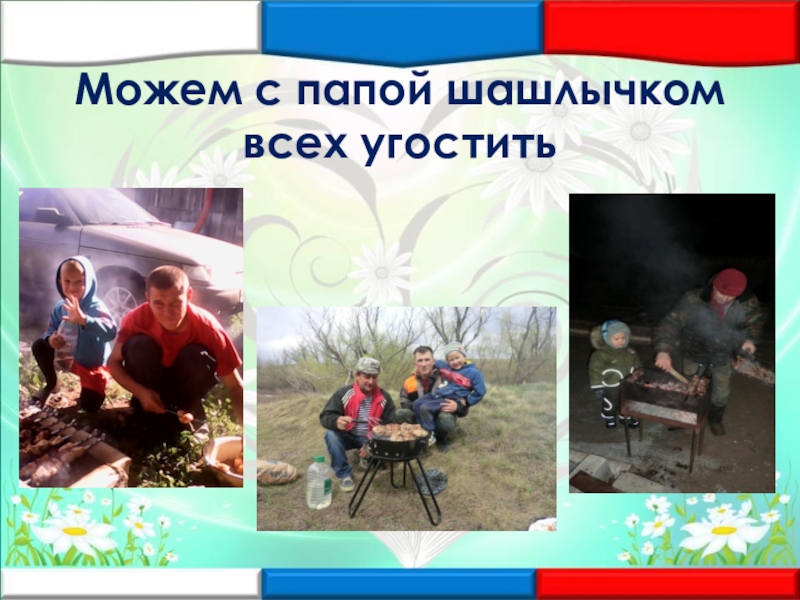 Можем с папой шашлычком всех угостить